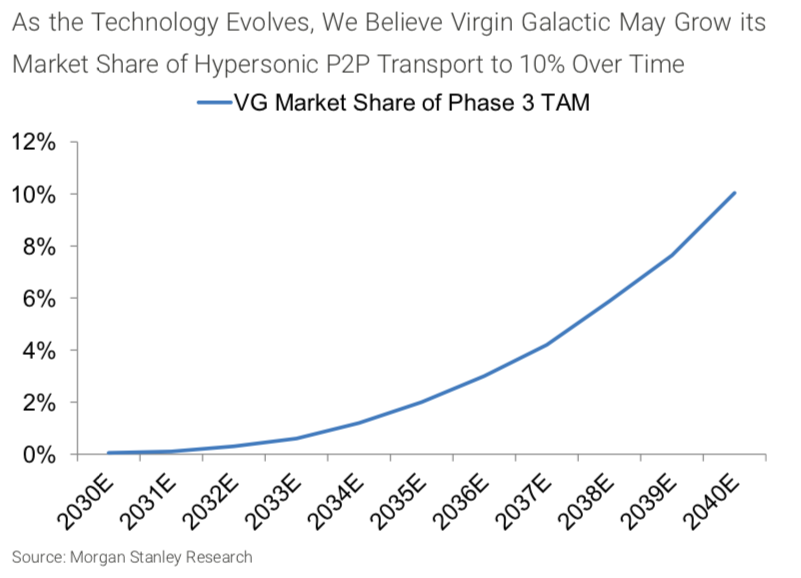 As the Technology Evolves, We Believe Virgin Galactic May Grow its Market Share of Hypersonic P2P Transport to 10% Over Time

VG Market Share of Phase 3 TAM

12%
10%
8%
6%
4%
2%
0%

2030E
2031E
2032E
2033E
2034E
2035E
2036E
2037E
2038E
2039E
2040E

Source: Morgan Stanley Research